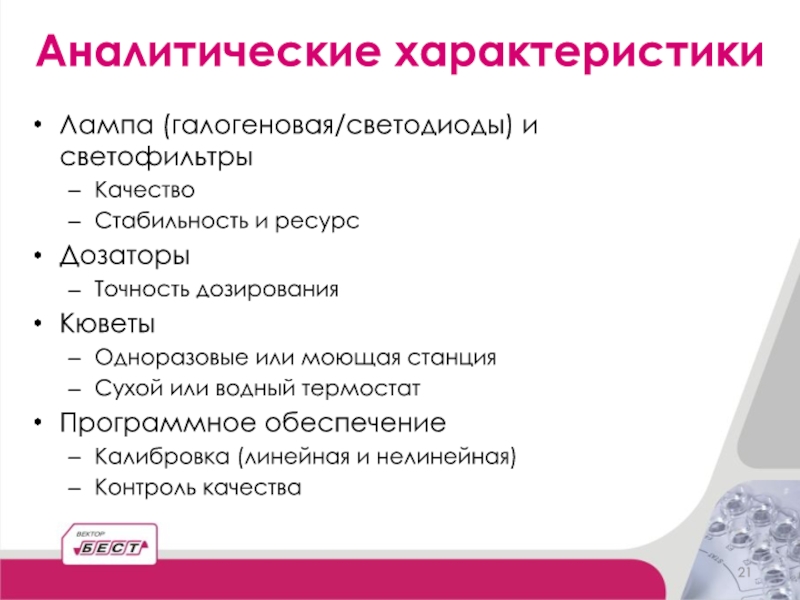 Аналитические характеристики

• Лампа (галогеновая/светодиоды) и светофильтры
– Качество
– Стабильность и ресурс
• Дозаторы
– Точность дозирования
• Кюветы
– Одноразовые или моющая станция
– Сухой или водный термостат
• Программное обеспечение
– Калибровка (линейная и нелинейная)
– Контроль качества

ВЕКТОР БЕСТ

21